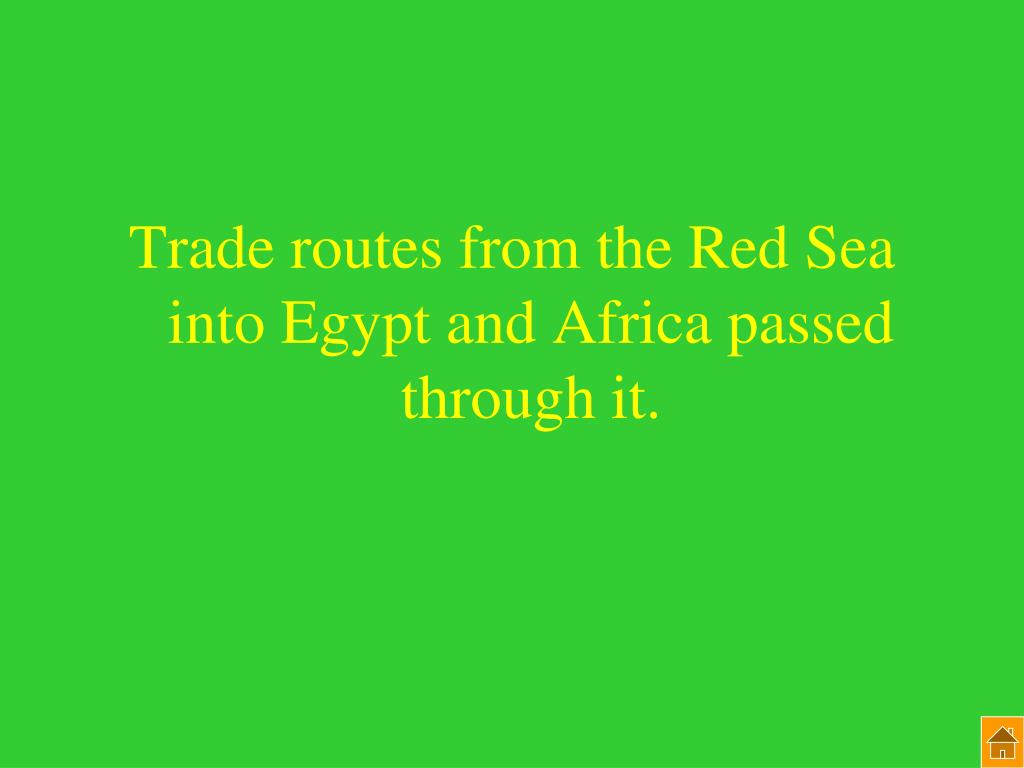 Trade routes from the Red Sea into Egypt and Africa passed through it.